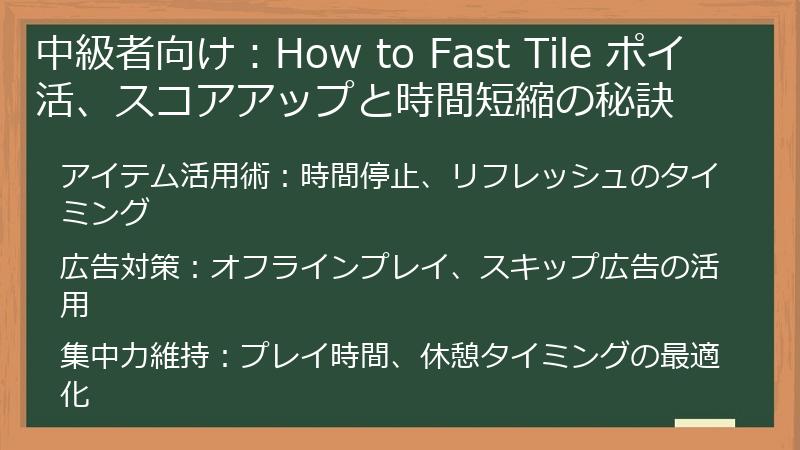 中級者向け：How to Fast Tile ポイ活、スコアアップと時間短縮の秘訣

アイテム活用術：時間停止、リフレッシュのタイミング

広告対策：オフラインプレイ、スキップ広告の活用

集中力維持：プレイ時間、休憩タイミングの最適化